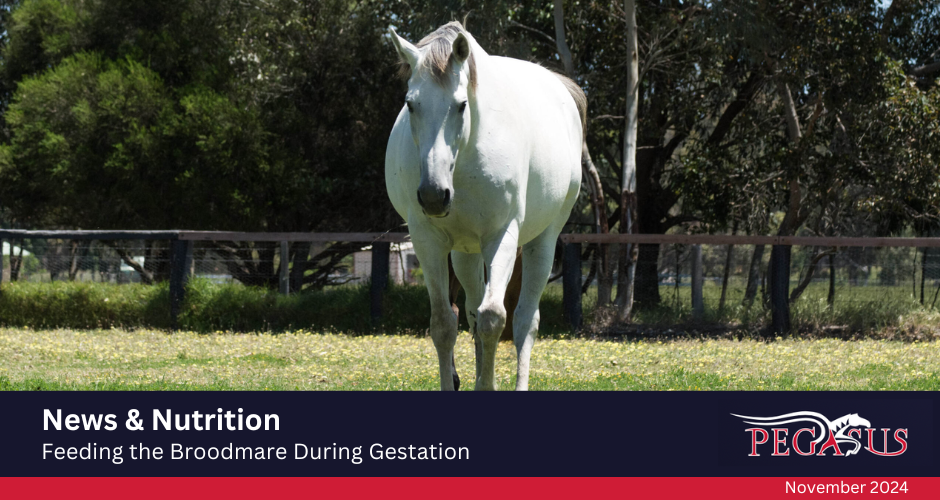 News & Nutrition
Feeding the Broodmare During Gestation

PEGASUS

November 2024